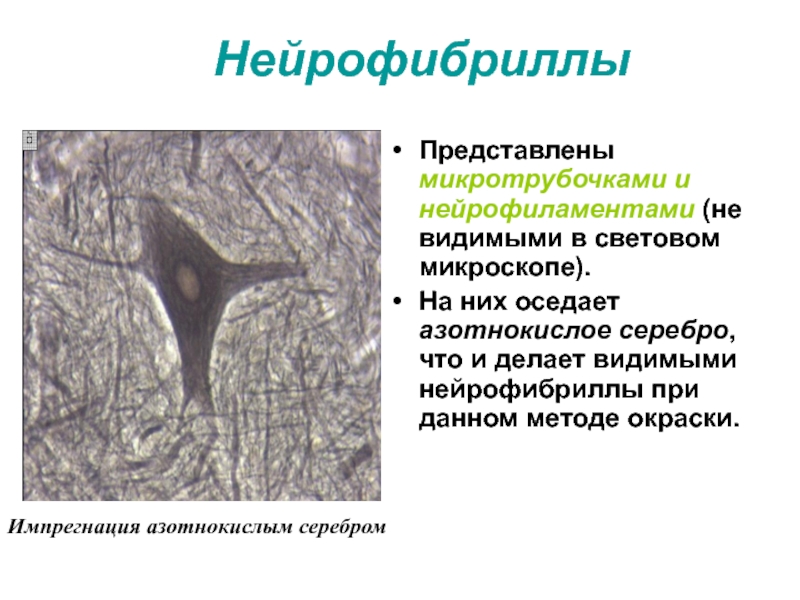 Нейрофибриллы

• Представлены микротрубочками и нейрофиламентами (не видимыми в световом микроскопе).

• На них оседает азотнокислое серебро, что и делает видимыми нейрофибриллы при данном методе окраски.

Импрегнация азотнокислым серебром